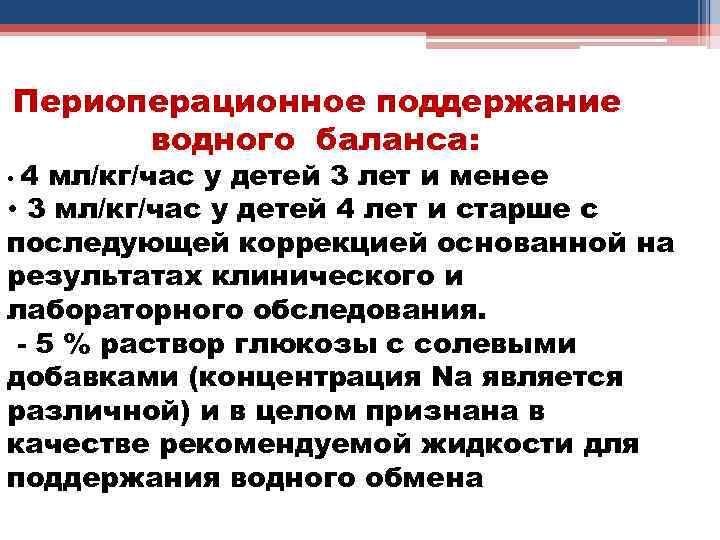 Периоперационное поддержание водного баланса:

• 4 мл/кг/час у детей 3 лет и менее
• 3 мл/кг/час у детей 4 лет и старше с последующей коррекцией основанной на результатах клинического и лабораторного обследования.
- 5 % раствор глюкозы с солевыми добавками (концентрация Na является различной) и в целом признана в качестве рекомендуемой жидкости для поддержания водного обмена